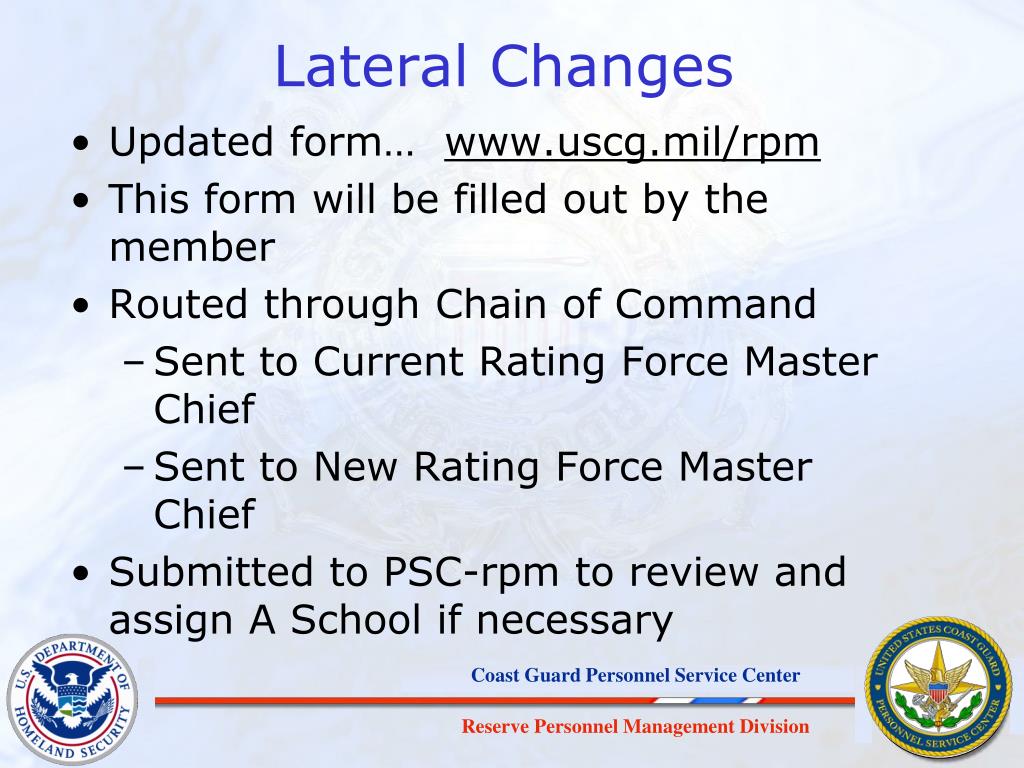 Lateral Changes

• Updated form… www.uscg.mil/rpm
• This form will be filled out by the member
• Routed through Chain of Command
 – Sent to Current Rating Force Master Chief
 – Sent to New Rating Force Master Chief
• Submitted to PSC-rpm to review and assign A School if necessary

U.S. DEPARTMENT OF HOMELAND SECURITY

Coast Guard Personnel Service Center

Reserve Personnel Management Division

UNITED STATES COAST GUARD PERSONNEL SERVICE CENTER